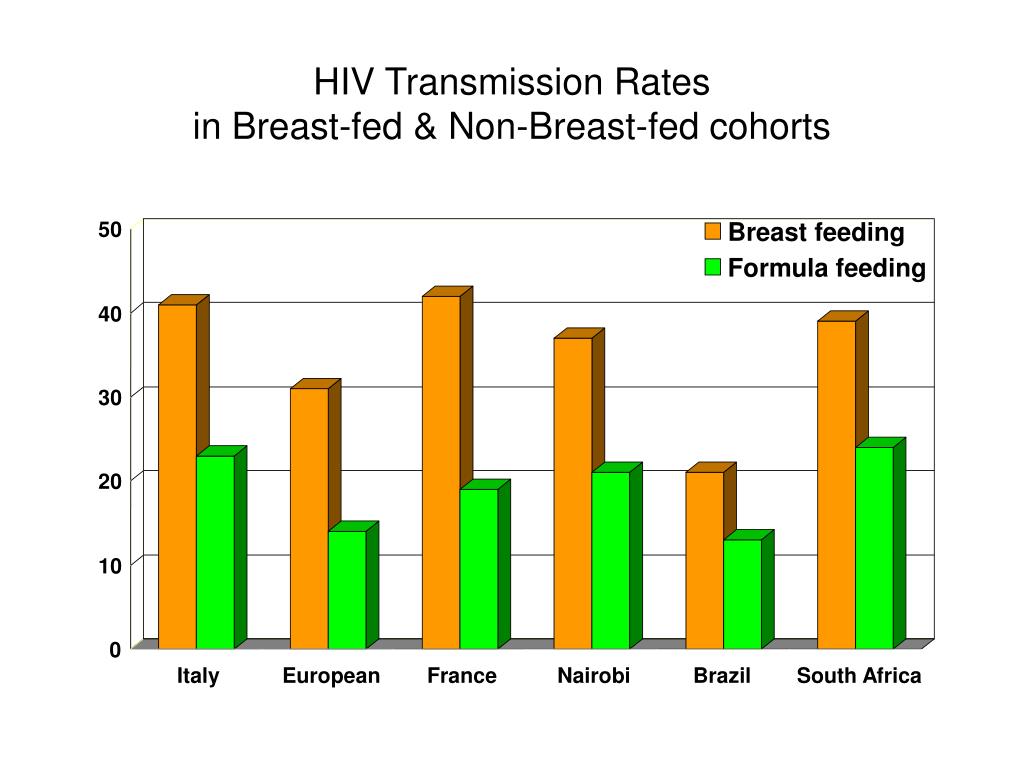 HIV Transmission Rates
in Breast-fed & Non-Breast-fed cohorts

50
40
30
20
10
0

Breast feeding
Formula feeding

Italy
European
France
Nairobi
Brazil
South Africa